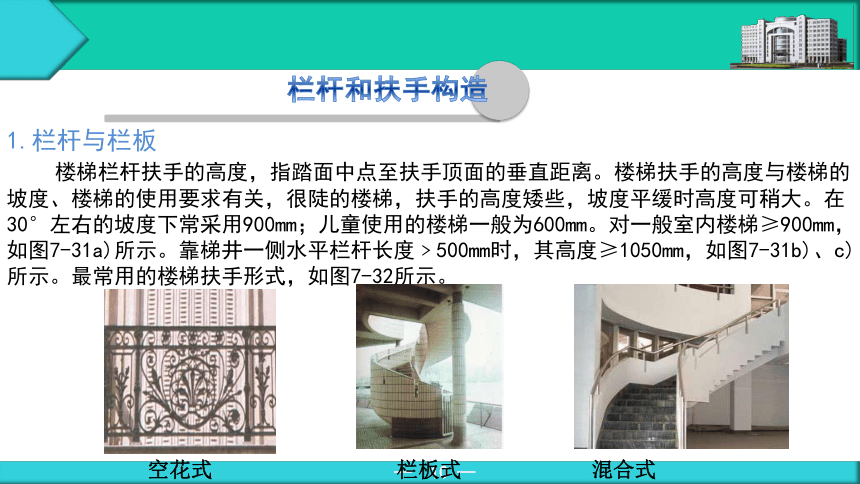 栏杆和扶手构造

1. 栏杆与栏板

楼梯栏杆扶手的高度，指踏面中点至扶手顶面的垂直距离。楼梯扶手的高度与楼梯的坡度、楼梯的使用要求有关，很陡的楼梯，扶手的高度矮些，坡度平缓时高度可稍大。在30°左右的坡度下常采用900mm；儿童使用的楼梯一般为600mm。对一般室内楼梯≥900mm，如图7-31a)所示。靠梯井一侧水平栏杆长度＞500mm时，其高度≥1050mm，如图7-31b)、c)所示。最常用的楼梯扶手形式，如图7-32所示。

空花式

栏板式

混合式